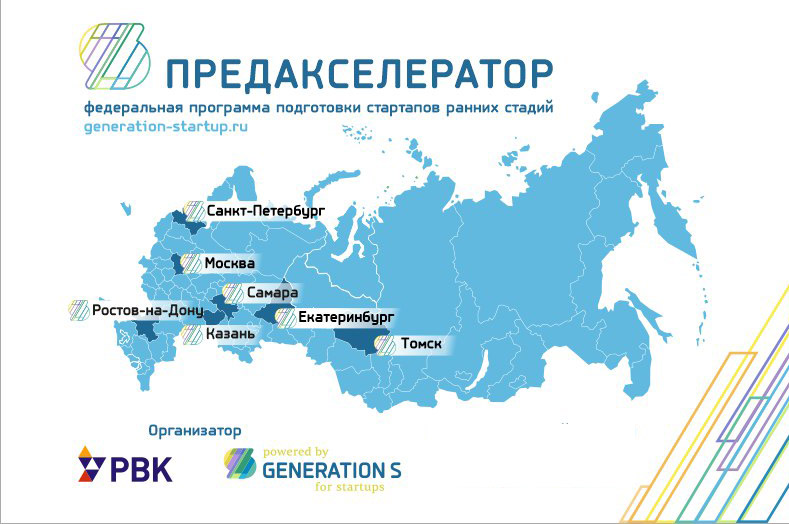 ПРЕДАКСЕЛЕРАТОР
федеральная программа подготовки стартапов ранних стадий
generation-startup.ru

Санкт-Петербург
Москва
Самара
Ростов-на-Дону
Екатеринбург
Казань
Томск

Организатор
РВК
powered by
GENERATION S
for startups